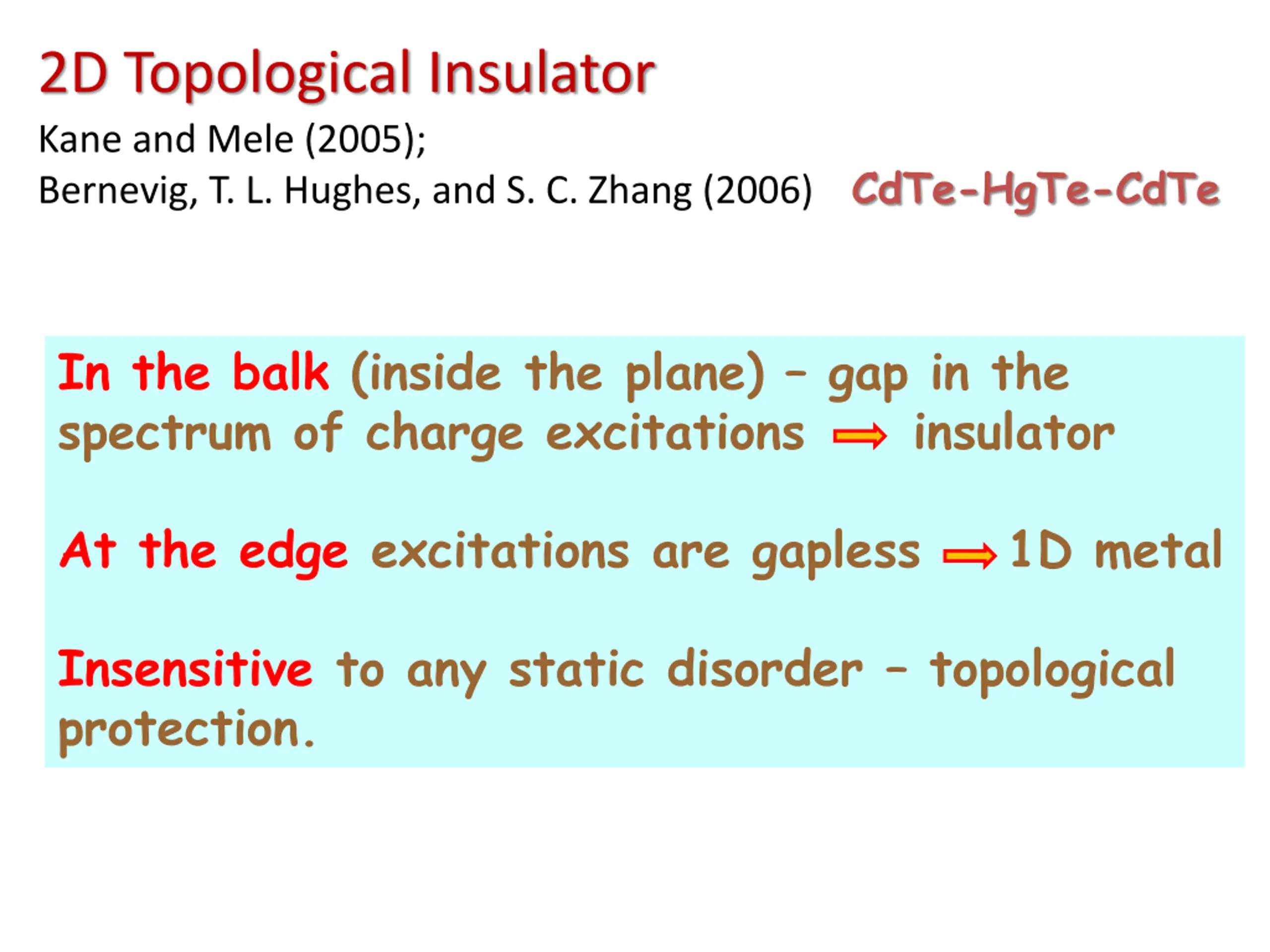 2D Topological Insulator

Kane and Mele (2005);
Bernevig, T. L. Hughes, and S. C. Zhang (2006) CdTe-HgTe-CdTe

In the balk (inside the plane) – gap in the spectrum of charge excitations $\Rightarrow$ insulator

At the edge excitations are gapless $\Rightarrow$ 1D metal

Insensitive to any static disorder – topological protection.